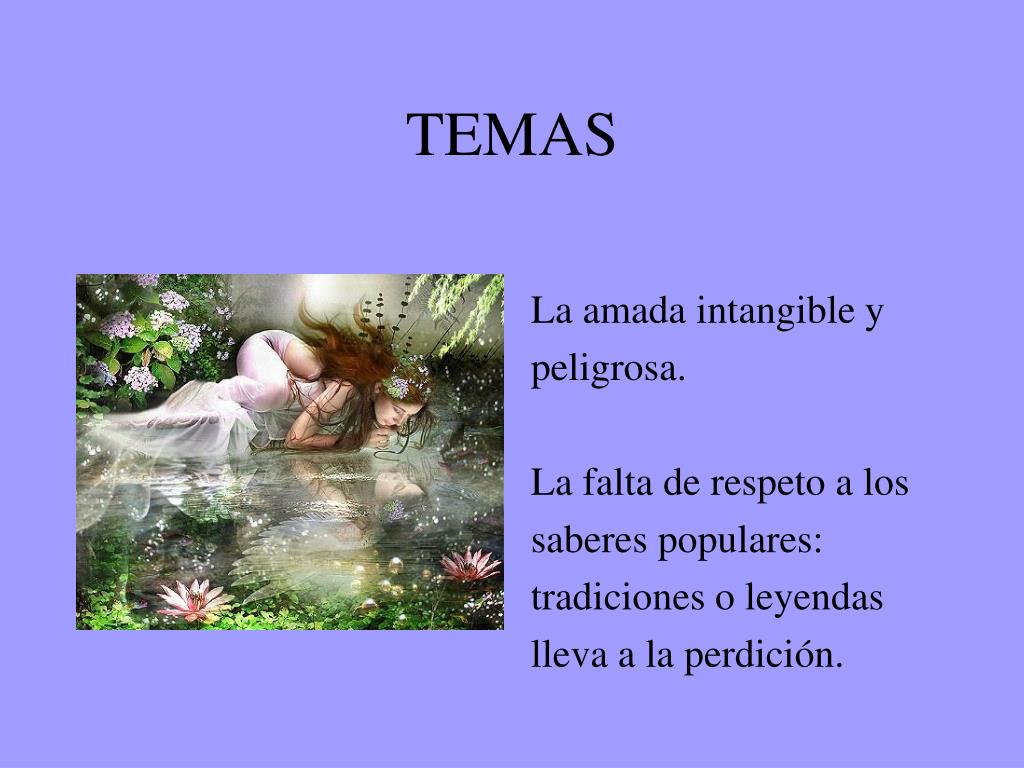 TEMAS

La amada intangible y peligrosa.

La falta de respeto a los saberes populares: tradiciones o leyendas lleva a la perdición.